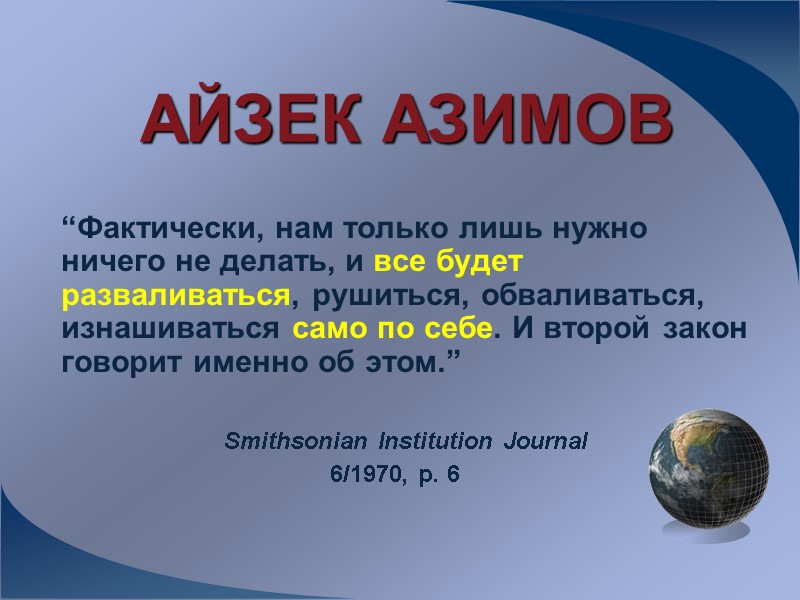 АЙЗЕК АЗИМОВ

“Фактически, нам только лишь нужно ничего не делать, и все будет разваливаться, рушиться, обваливаться, изнашиваться само по себе. И второй закон говорит именно об этом.”

Smithsonian Institution Journal
6/1970, p. 6